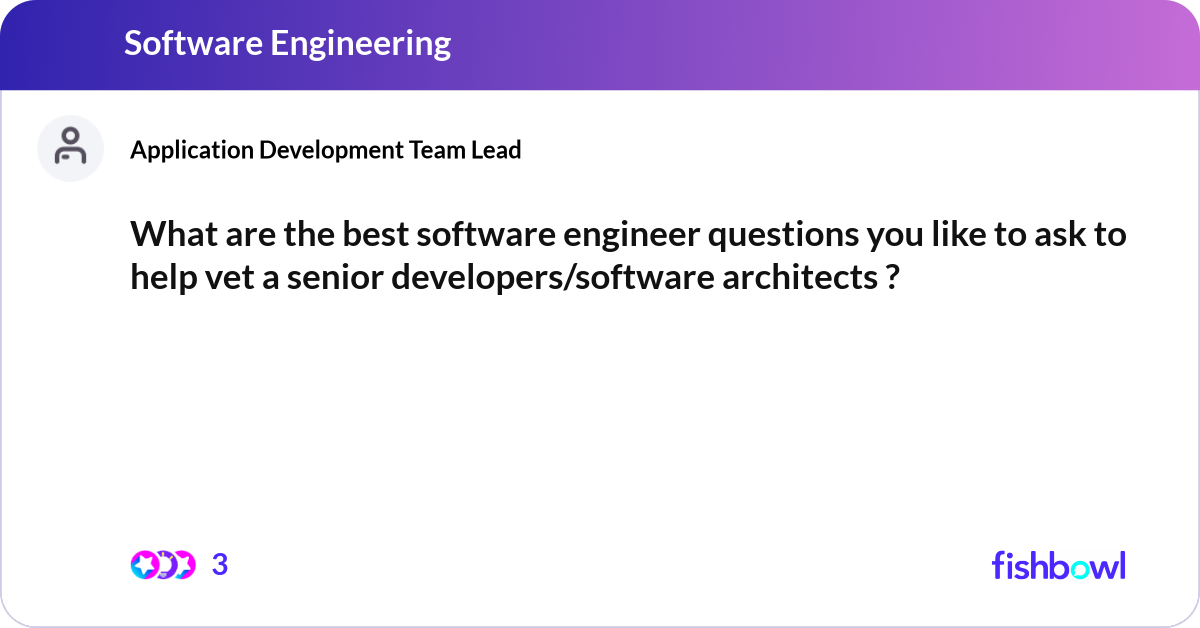 Software Engineering

Application Development Team Lead

What are the best software engineer questions you like to ask to help vet a senior developers/software architects ?

3

fishbowl